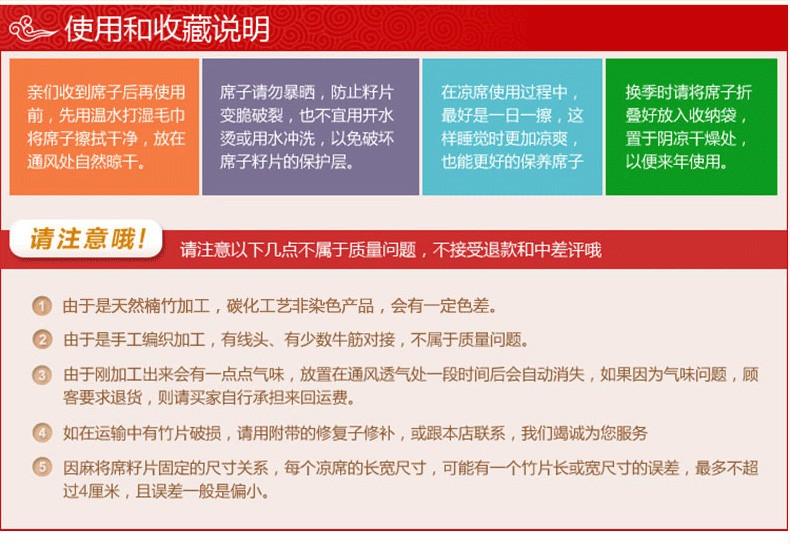 使用和收藏说明

亲们收到席子后再使用前，先用温水打湿毛巾将席子擦拭干净，放在通风处自然晾干。

席子请勿暴晒，防止籽片变脆破裂，也不宜用开水烫或用水冲洗，以免破坏席子籽片的保护层。

在凉席使用过程中，最好是一日一擦，这样睡觉时更加凉爽，也能更好的保养席子

换季时请将席子折叠好放入收纳袋，置于阴凉干燥处，以便来年使用。

请注意哦！

请注意以下几点不属于质量问题，不接受退款和中差评哦

1 由于是天然楠竹加工，碳化工艺非染色产品，会有一定色差。

2 由于是手工编织加工，有线头、有少数牛筋对接，不属于质量问题。

3 由于刚加工出来会有一点点气味，放置在通风透气处一段时间后会自动消失，如果因为气味问题，顾客要求退货，则请买家自行承担来回运费。

4 如在运输中有竹片破损，请用附带的修复子修补，或跟本店联系，我们竭诚为您服务

5 因麻将席籽片固定的尺寸关系，每个凉席的长宽尺寸，可能有一个竹片长或宽尺寸的误差，最多不超过4厘米，且误差一般是偏小。